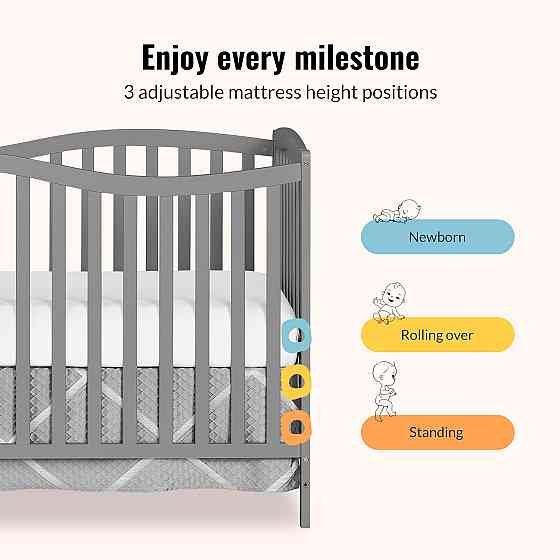 Enjoy every milestone
3 adjustable mattress height positions

Newborn

Rolling over

Standing